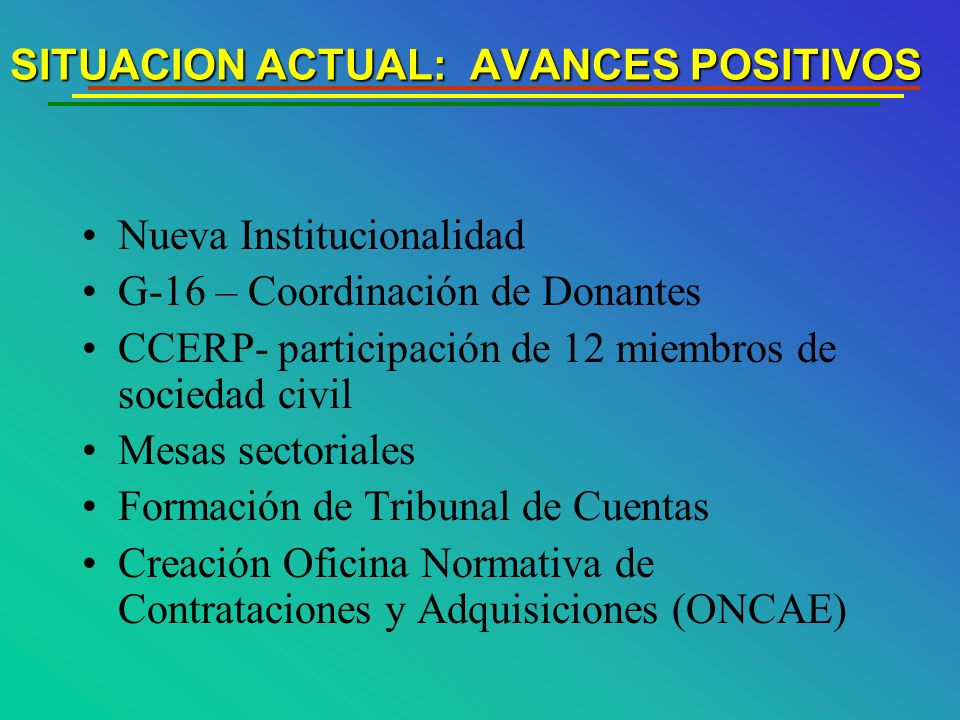 SITUACION ACTUAL: AVANCES POSITIVOS

• Nueva Institucionalidad
• G-16 – Coordinación de Donantes
• CCERP- participación de 12 miembros de sociedad civil
• Mesas sectoriales
• Formación de Tribunal de Cuentas
• Creación Oficina Normativa de Contrataciones y Adquisiciones (ONCAE)